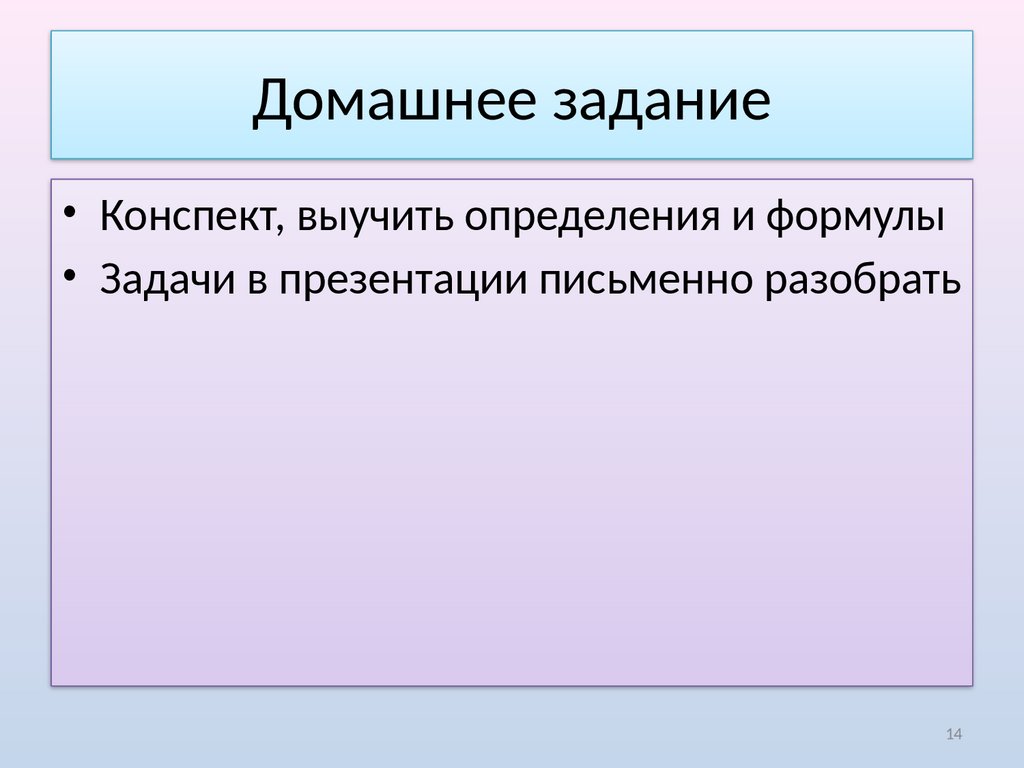 Домашнее задание

• Конспект, выучить определения и формулы
• Задачи в презентации письменно разобрать

14